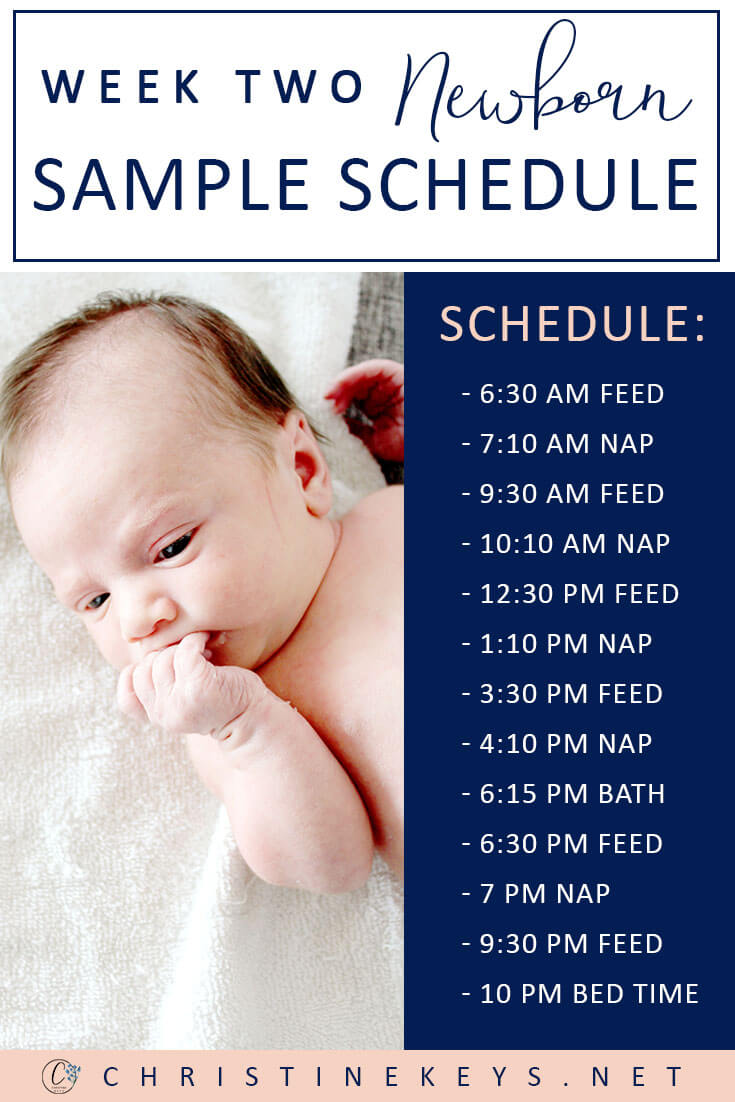 WEEK TWO Newborn
SAMPLE SCHEDULE

SCHEDULE:
- 6:30 AM FEED
- 7:10 AM NAP
- 9:30 AM FEED
- 10:10 AM NAP
- 12:30 PM FEED
- 1:10 PM NAP
- 3:30 PM FEED
- 4:10 PM NAP
- 6:15 PM BATH
- 6:30 PM FEED
- 7 PM NAP
- 9:30 PM FEED
- 10 PM BED TIME

CHRISTINEKEYS.NET